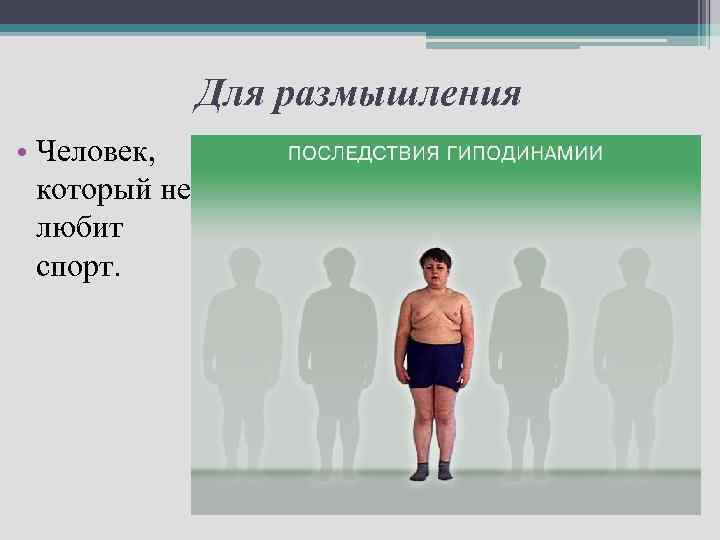 Для размышления

• Человек, который не любит спорт.

ПОСЛЕДСТВИЯ ГИПОДИНАМИИ